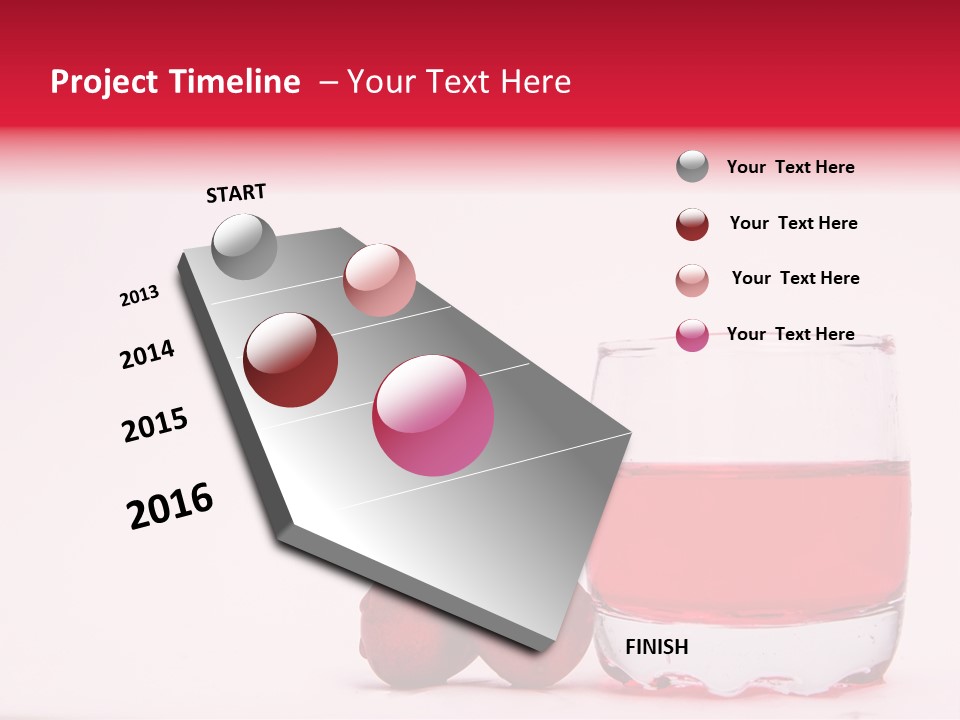 Project Timeline – Your Text Here

START

2013

2014

2015

2016

FINISH

Your Text Here

Your Text Here

Your Text Here

Your Text Here